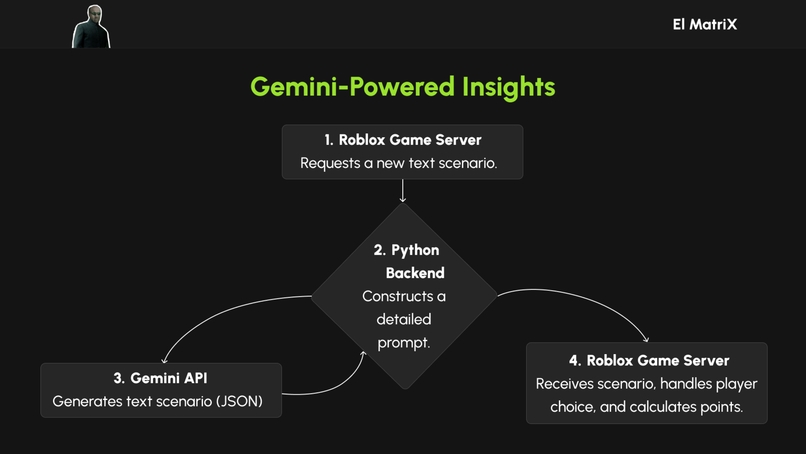 El MatriX

Gemini-Powered Insights

1. Roblox Game Server
Requests a new text scenario.

2. Python Backend
Constructs a detailed prompt.

3. Gemini API
Generates text scenario (JSON)

4. Roblox Game Server
Receives scenario, handles player choice, and calculates points.